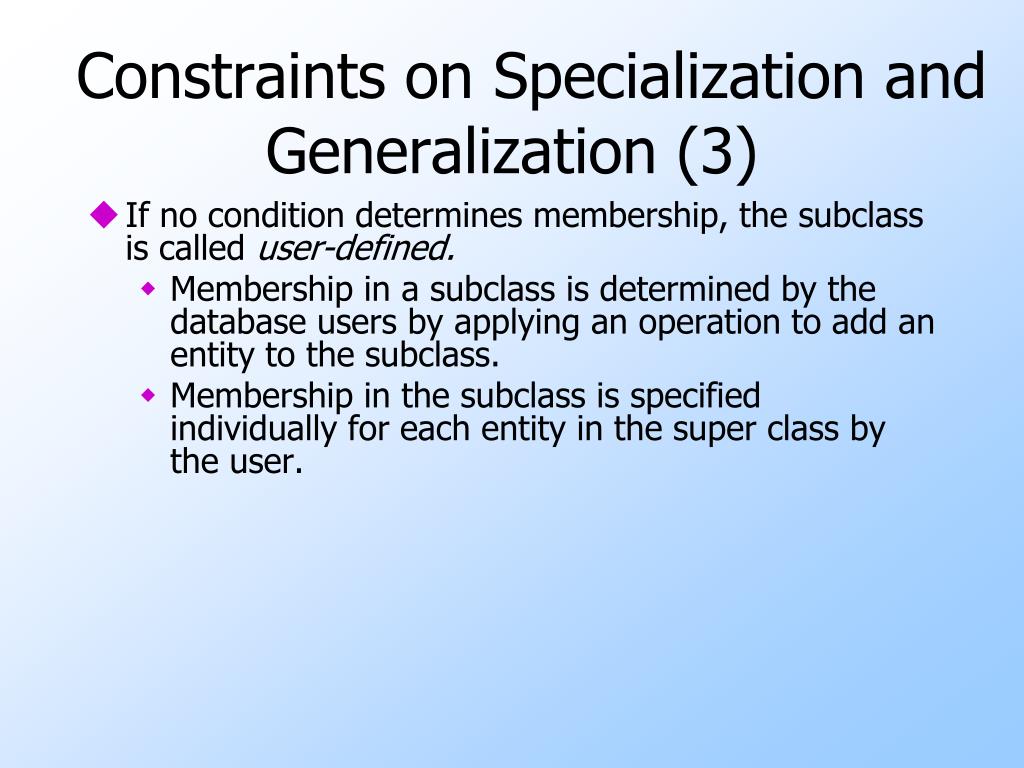 Constraints on Specialization and Generalization (3)

If no condition determines membership, the subclass is called user-defined.

Membership in a subclass is determined by the database users by applying an operation to add an entity to the subclass.

Membership in the subclass is specified individually for each entity in the super class by the user.